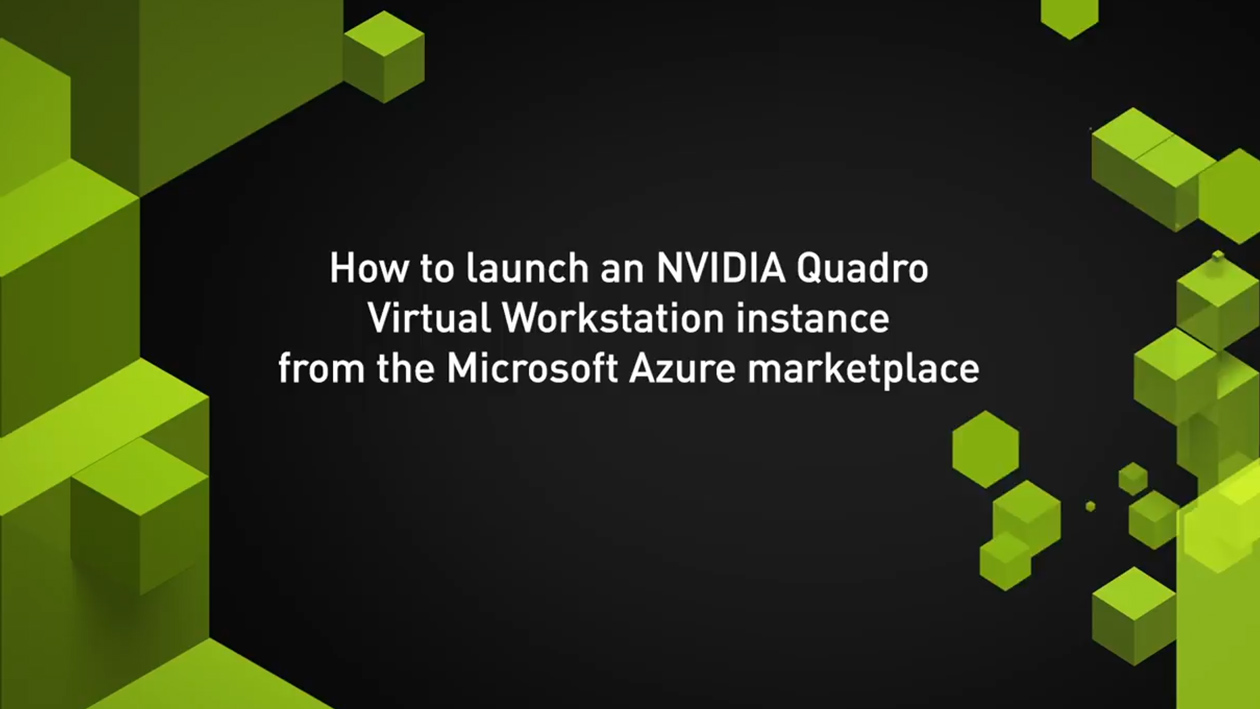 How to launch an NVIDIA Quadro Virtual Workstation instance from the Microsoft Azure marketplace